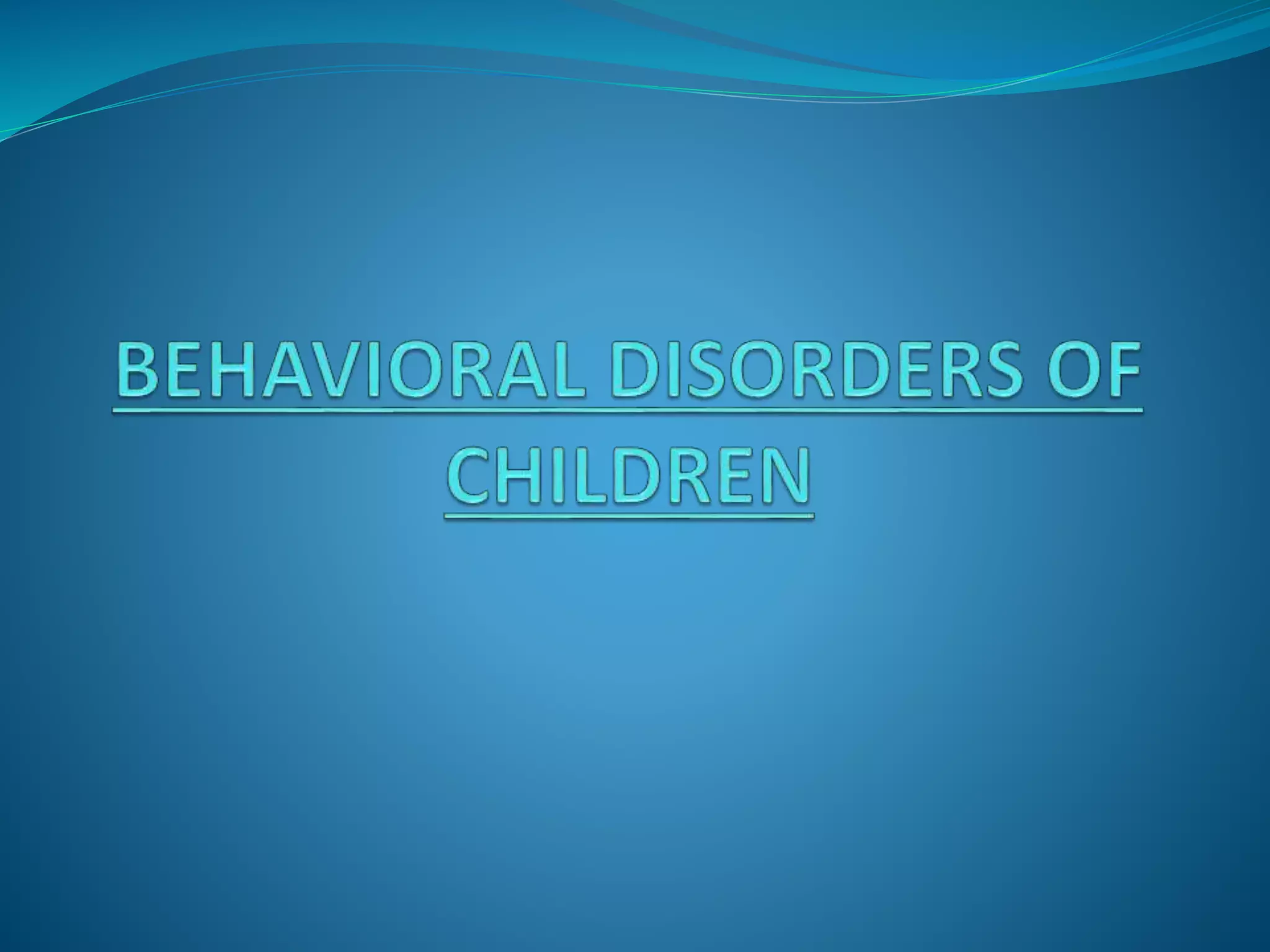 BEHAVIORAL DISORDERS OF CHILDREN